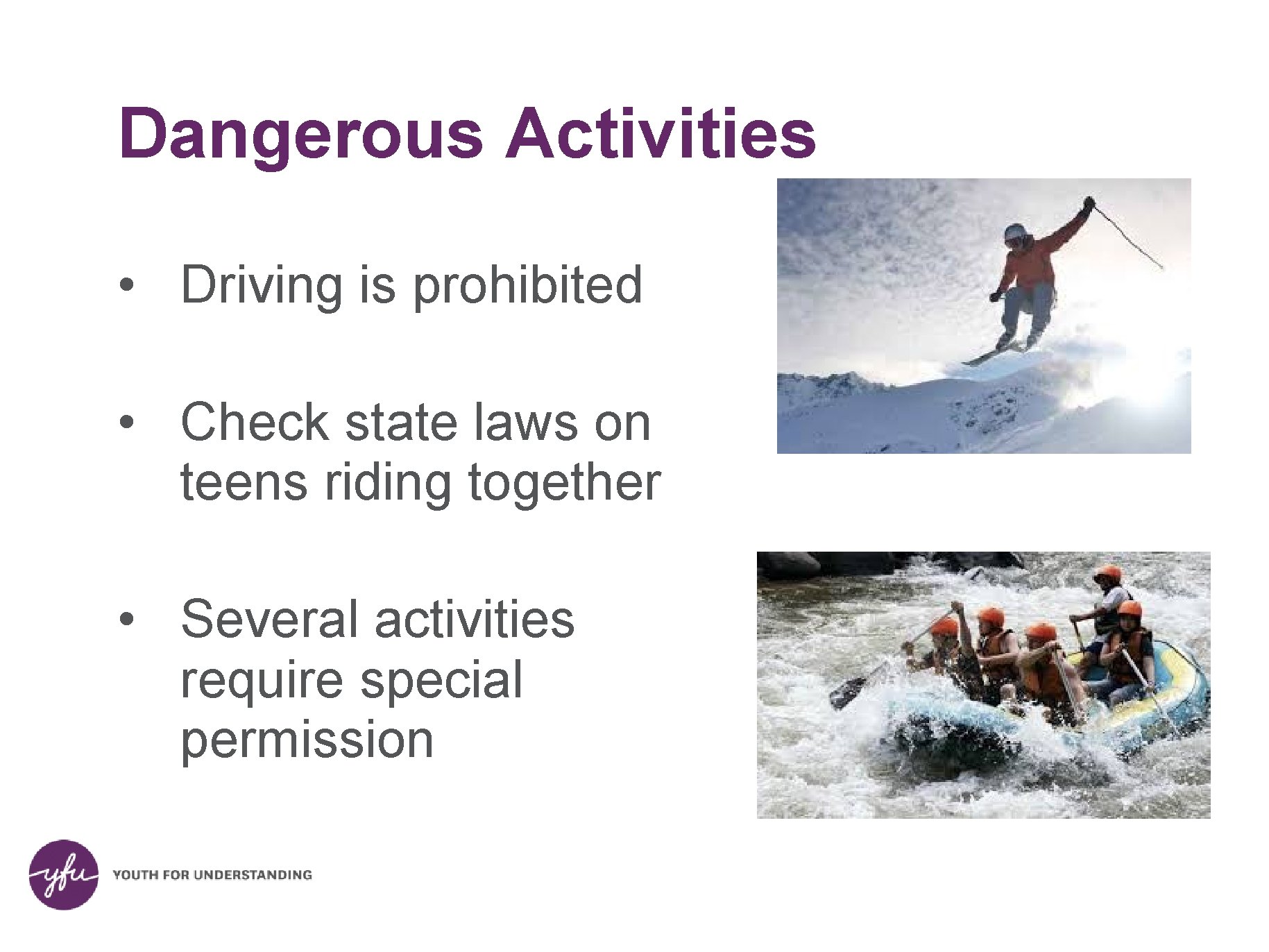 Dangerous Activities

• Driving is prohibited

• Check state laws on teens riding together

• Several activities require special permission

yfu YOUTH FOR UNDERSTANDING